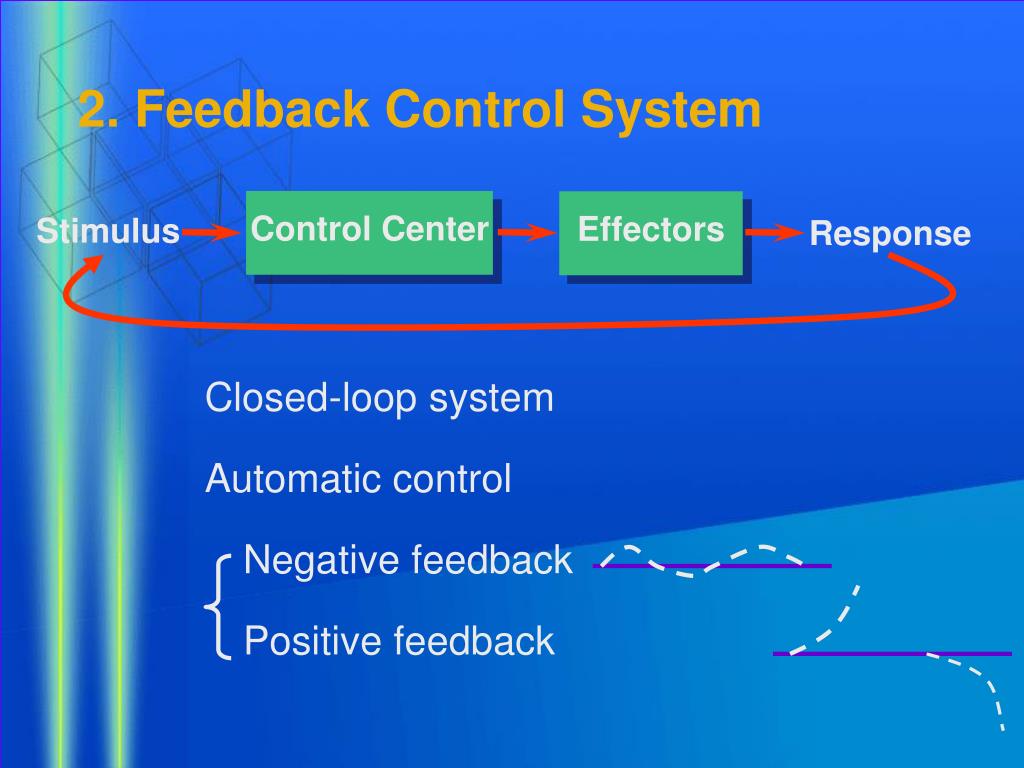 2. Feedback Control System

Stimulus

Control Center

Effectors

Response

Closed-loop system

Automatic control

Negative feedback

Positive feedback